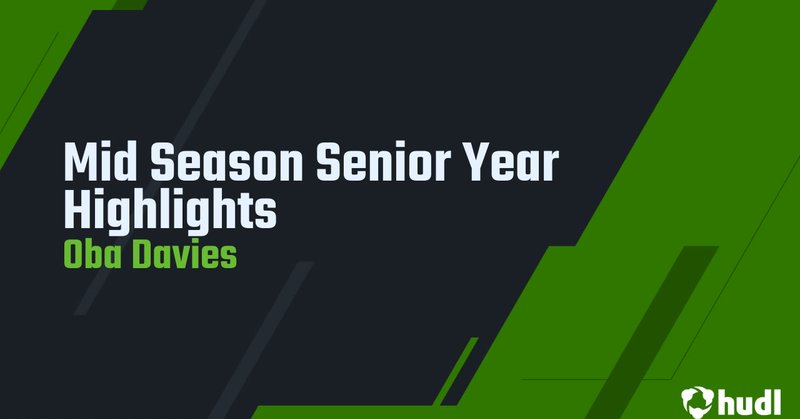 Mid Season Senior Year Highlights
Oba Davies

hudl